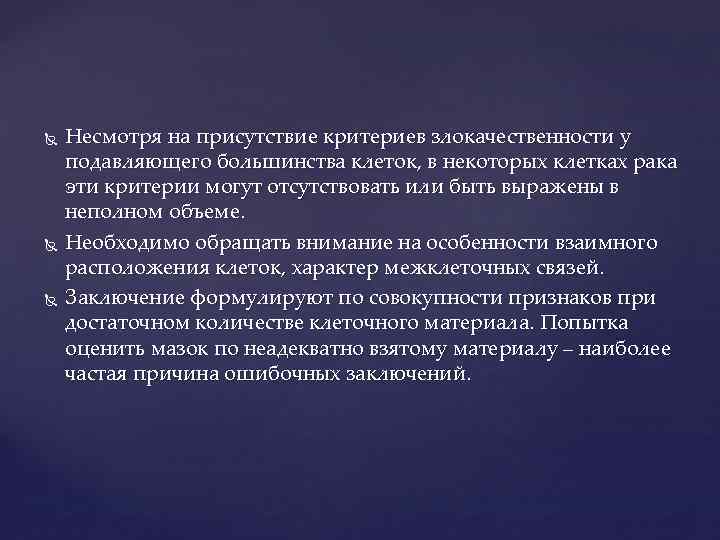 Несмотря на присутствие критериев злокачественности у подавляющего большинства клеток, в некоторых клетках рака эти критерии могут отсутствовать или быть выражены в неполном объеме.

Необходимо обращать внимание на особенности взаимного расположения клеток, характер межклеточных связей.

Заключение формулируют по совокупности признаков при достаточном количестве клеточного материала. Попытка оценить мазок по неадекватно взятому материалу – наиболее частая причина ошибочных заключений.